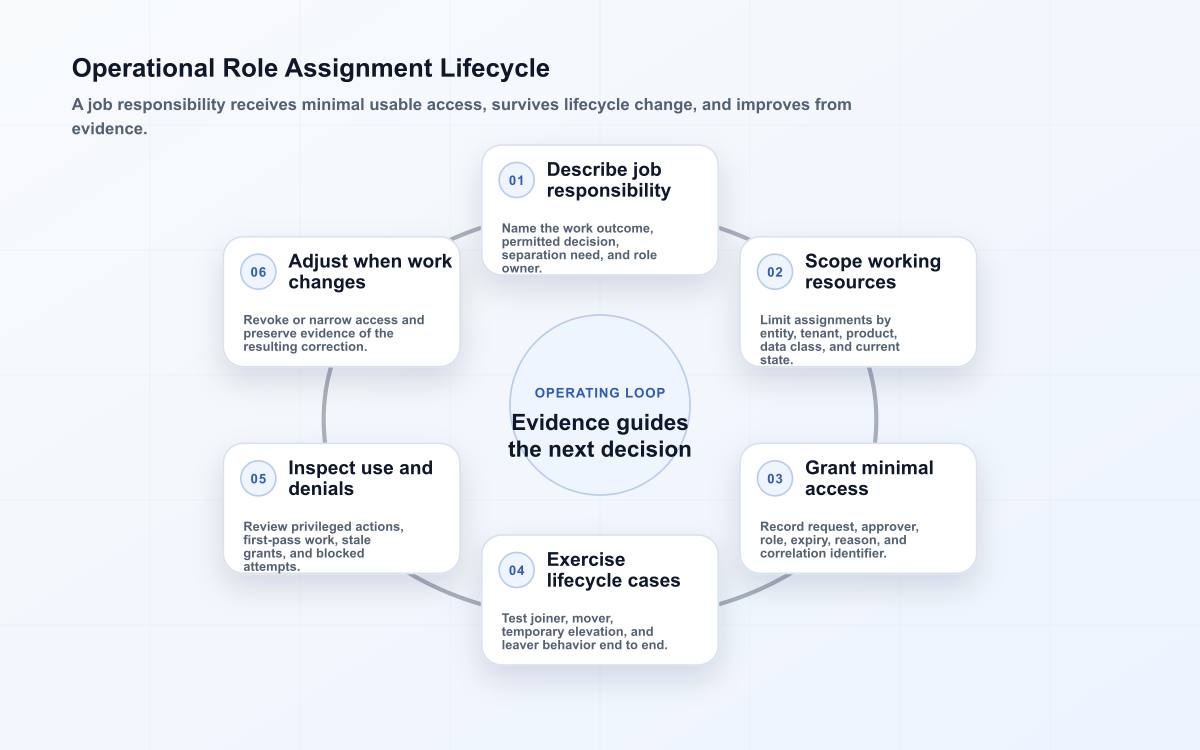 Operational Role Assignment Lifecycle

A job responsibility receives minimal usable access, survives lifecycle change, and improves from evidence.

01 Describe job responsibility

Name the work outcome, permitted decision, separation need, and role owner.

02 Scope working resources

Limit assignments by entity, tenant, product, data class, and current state.

03 Grant minimal access

Record request, approver, role, expiry, reason, and correlation identifier.

04 Exercise lifecycle cases

Test joiner, mover, temporary elevation, and leaver behavior end to end.

05 Inspect use and denials

Review privileged actions, first-pass work, stale grants, and blocked attempts.

06 Adjust when work changes

Revoke or narrow access and preserve evidence of the resulting correction.

OPERATING LOOP

Evidence guides the next decision